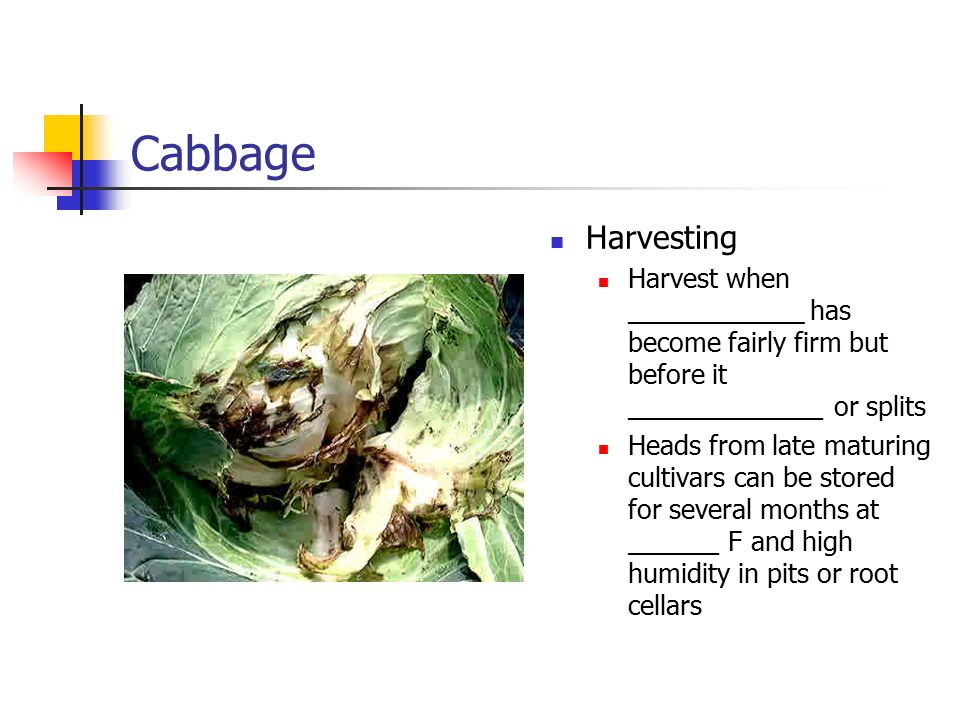 Cabbage

Harvesting

Harvest when ____________ has become fairly firm but before it _____________ or splits

Heads from late maturing cultivars can be stored for several months at ______ F and high humidity in pits or root cellars